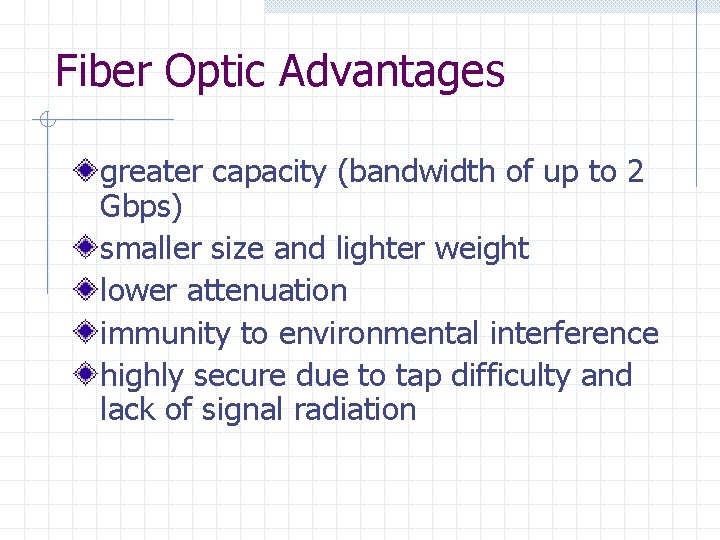 Fiber Optic Advantages

greater capacity (bandwidth of up to 2 Gbps)

smaller size and lighter weight

lower attenuation

immunity to environmental interference

highly secure due to tap difficulty and lack of signal radiation